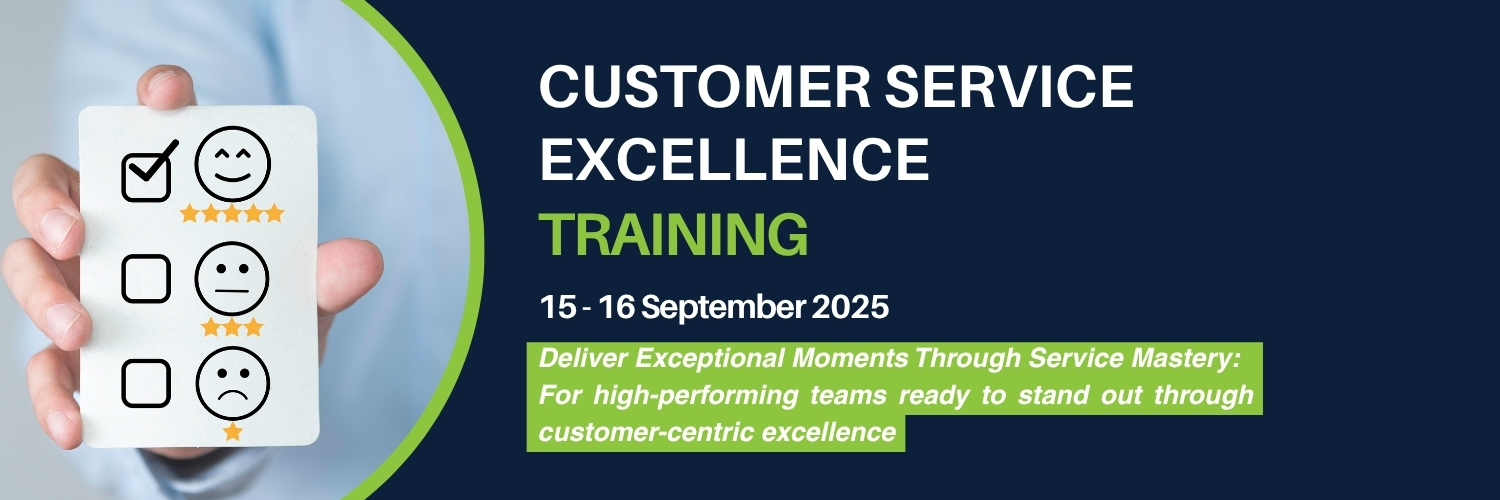 CUSTOMER SERVICE EXCELLENCE
TRAINING

15 - 16 September 2025

Deliver Exceptional Moments Through Service Mastery: For high-performing teams ready to stand out through customer-centric excellence